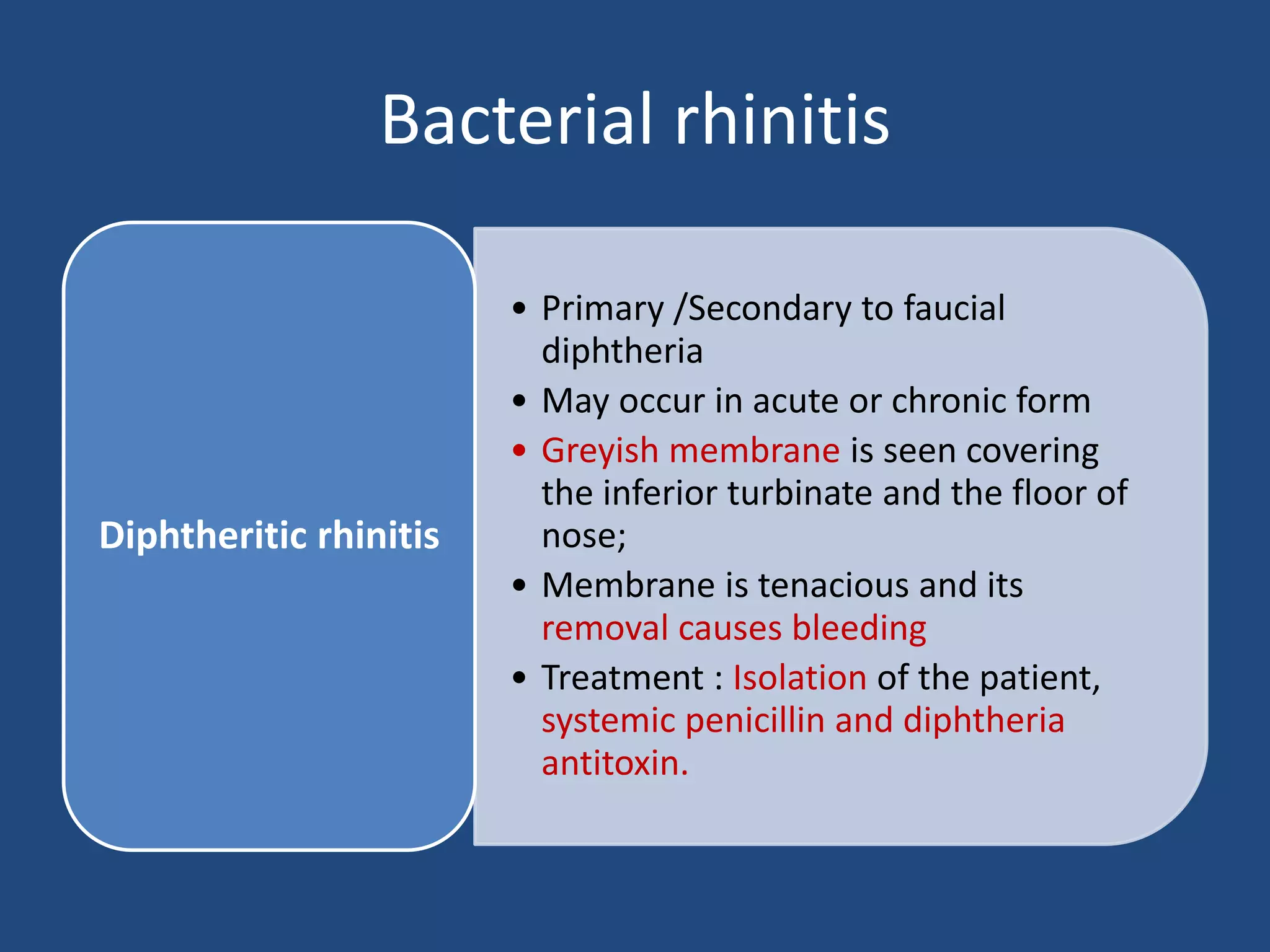 Bacterial rhinitis

Diphtheritic rhinitis

• Primary /Secondary to faucial diphtheria
• May occur in acute or chronic form
• Greyish membrane is seen covering the inferior turbinate and the floor of nose;
• Membrane is tenacious and its removal causes bleeding
• Treatment : Isolation of the patient, systemic penicillin and diphtheria antitoxin.